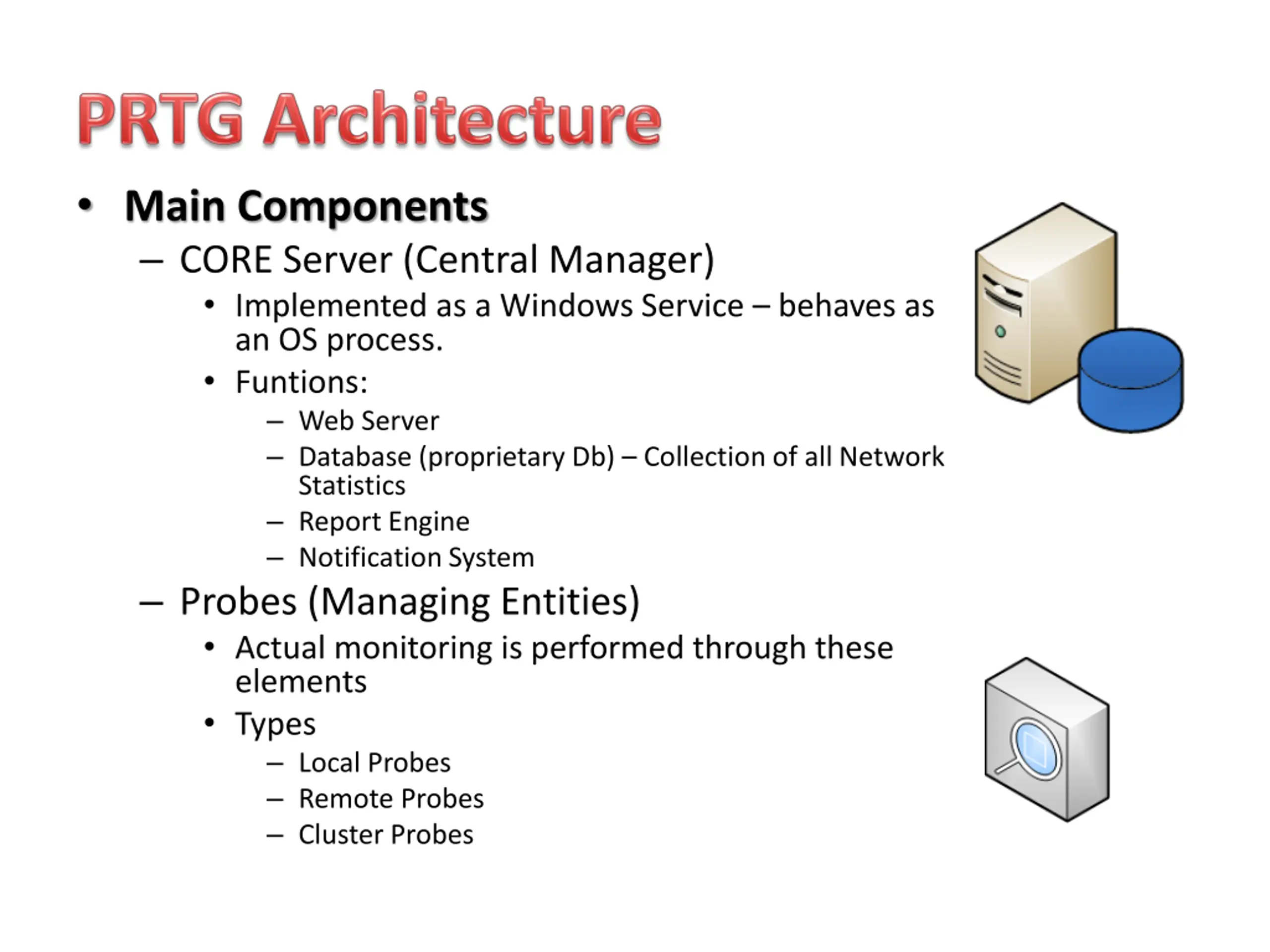 PRTG Architecture

• Main Components
– CORE Server (Central Manager)
• Implemented as a Windows Service – behaves as an OS process.
• Funtions:
– Web Server
– Database (proprietary Db) – Collection of all Network Statistics
– Report Engine
– Notification System
– Probes (Managing Entities)
• Actual monitoring is performed through these elements
• Types
– Local Probes
– Remote Probes
– Cluster Probes